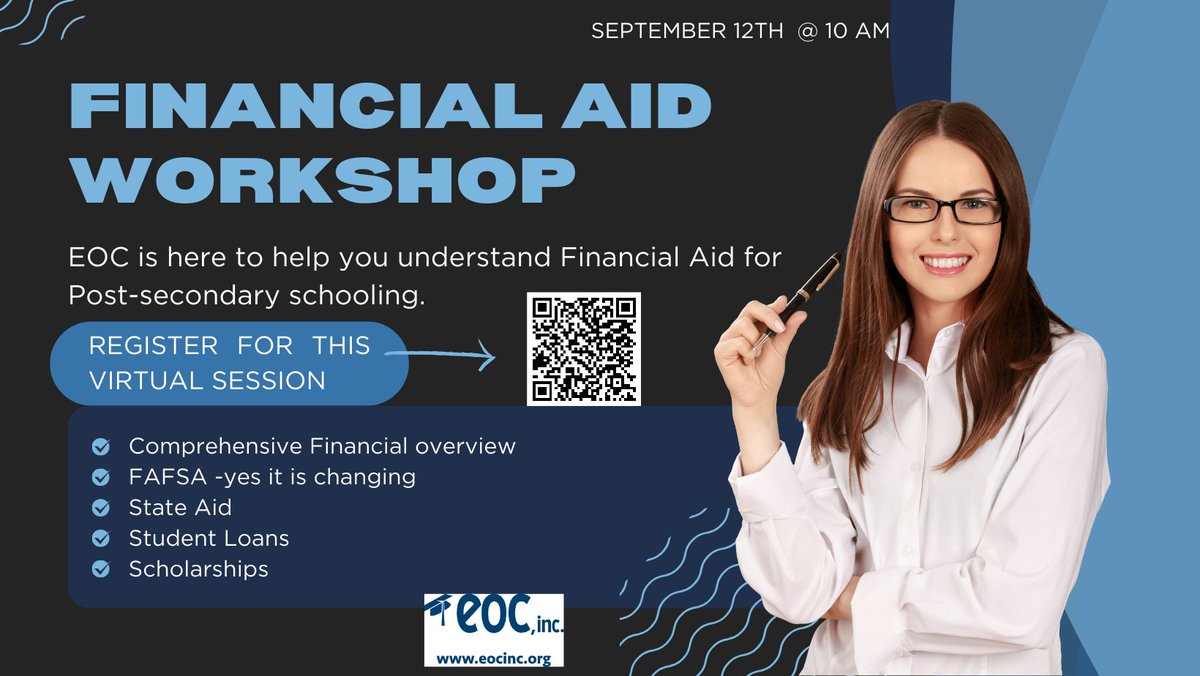 SEPTEMBER 12TH @ 10 AM

FINANCIAL AID WORKSHOP

EOC is here to help you understand Financial Aid for Post-secondary schooling.

REGISTER FOR THIS VIRTUAL SESSION

Comprehensive Financial overview
FAFSA -yes it is changing
State Aid
Student Loans
Scholarships

EOC, inc.
www.eocinc.org